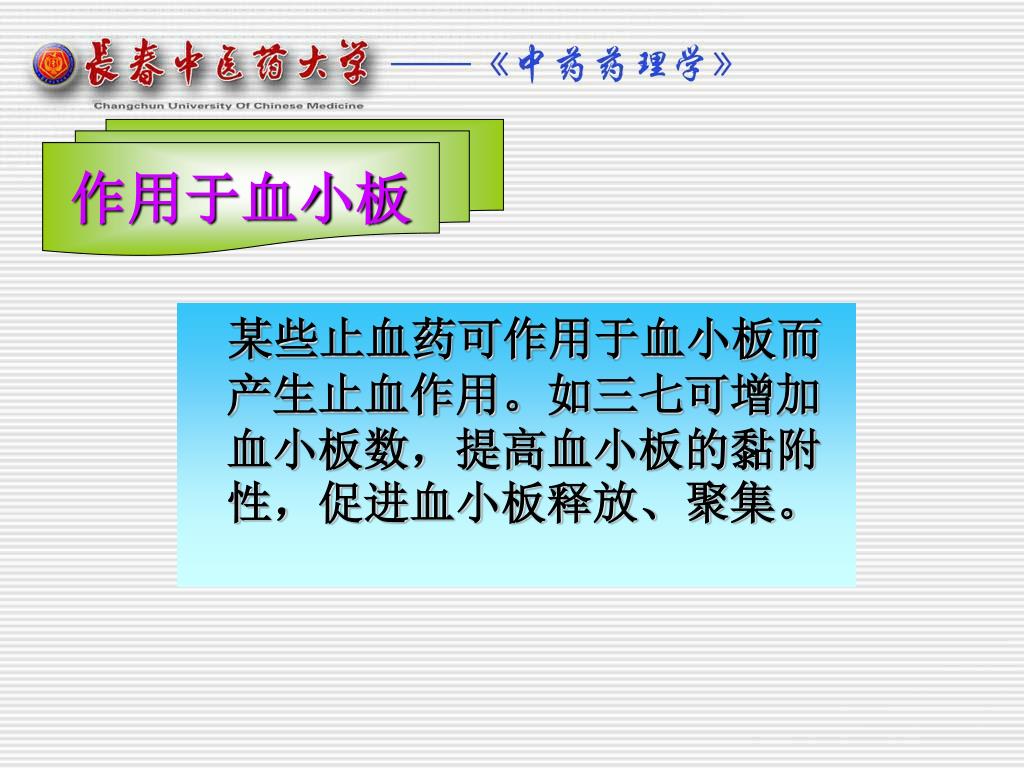 長春中医药大学 ——《中药药理学》
Changchun University Of Chinese Medicine

作用于血小板

某些止血药可作用于血小板而产生止血作用。如三七可增加血小板数，提高血小板的黏附性，促进血小板释放、聚集。